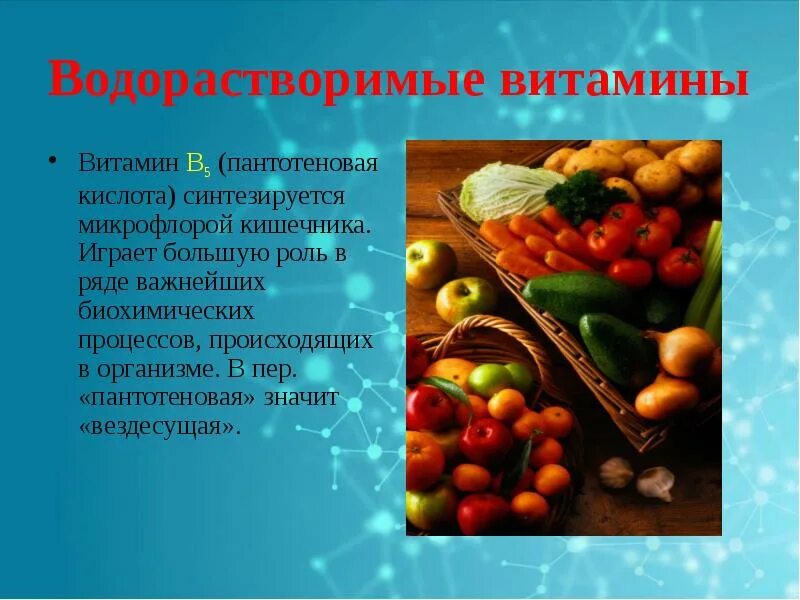 Водорастворимые витамины

• Витамин $B_5$ (пантотеновая кислота) синтезируется микрофлорой кишечника. Играет большую роль в ряде важнейших биохимических процессов, происходящих в организме. В пер. «пантотеновая» значит «вездесущая».